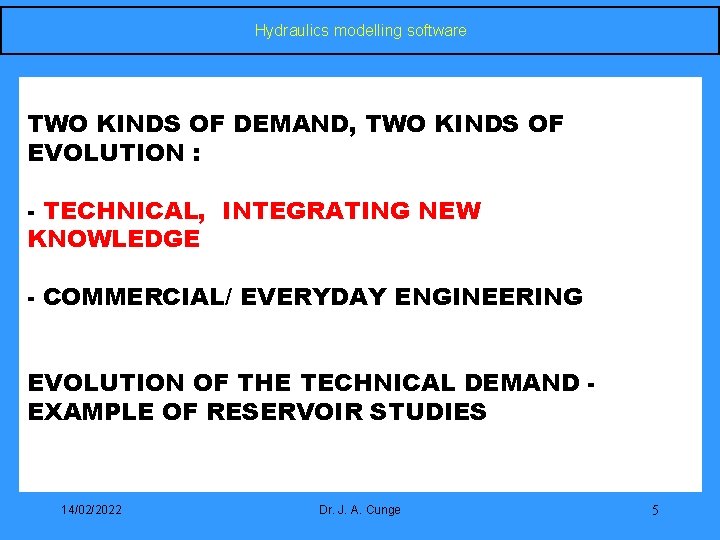 Hydraulics modelling software

TWO KINDS OF DEMAND, TWO KINDS OF EVOLUTION :

- TECHNICAL,  INTEGRATING NEW KNOWLEDGE

- COMMERCIAL/ EVERYDAY ENGINEERING

EVOLUTION OF THE TECHNICAL DEMAND - EXAMPLE OF RESERVOIR STUDIES

14/02/2022

Dr. J. A. Cunge

5